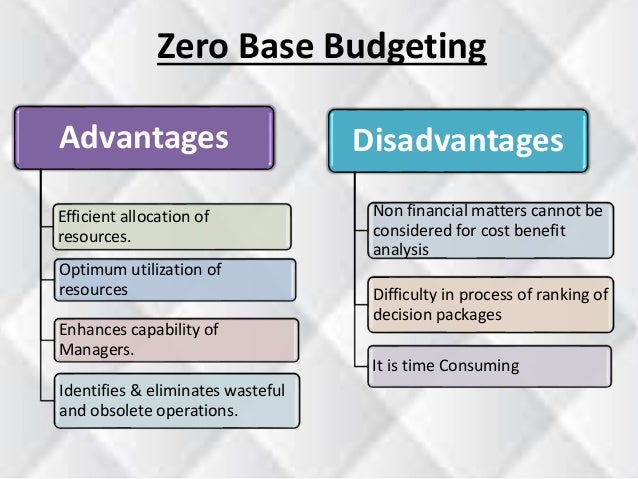 Zero Base Budgeting

Advantages

Efficient allocation of resources.

Optimum utilization of resources

Enhances capability of Managers.

Identifies & eliminates wasteful and obsolete operations.

Disadvantages

Non financial matters cannot be considered for cost benefit analysis

Difficulty in process of ranking of decision packages

It is time Consuming